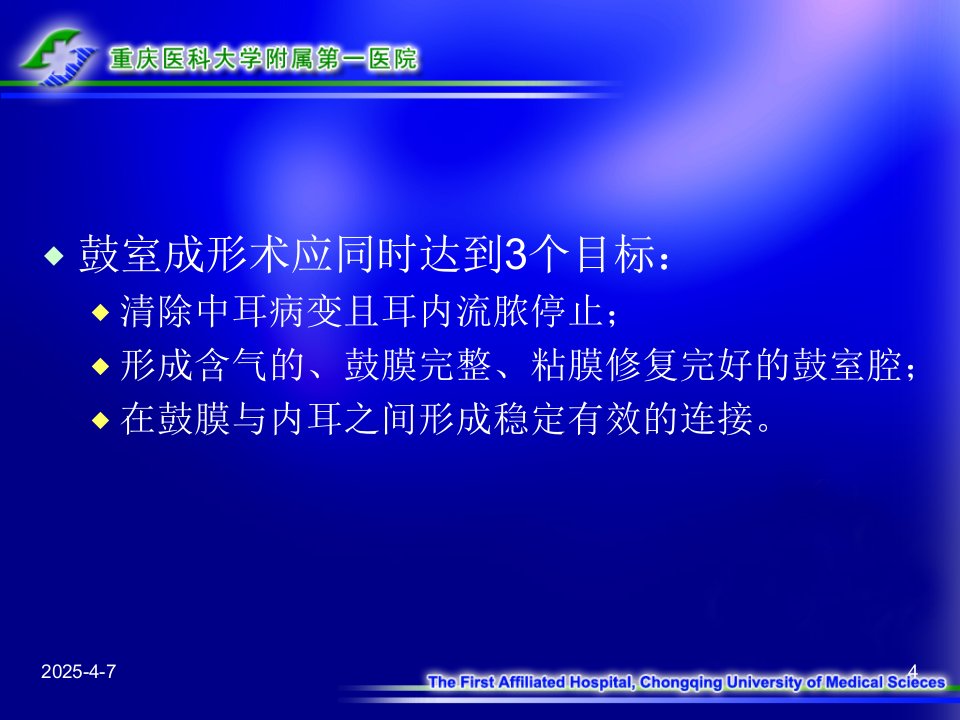 重庆医科大学附属第一医院

鼓室成形术应同时达到3个目标：

清除中耳病变且耳内流脓停止；

形成含气的、鼓膜完整、粘膜修复完好的鼓室腔；

在鼓膜与内耳之间形成稳定有效的连接。

2025-4-7

4

The First Affiliated Hospital, Chongqing University of Medical Sciences